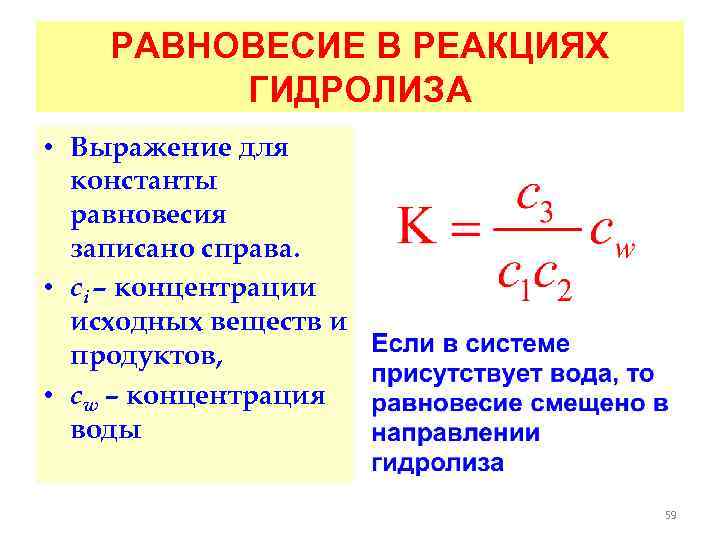 РАВНОВЕСИЕ В РЕАКЦИЯХ ГИДРОЛИЗА

• Выражение для константы равновесия записано справа.
• $c_i$ – концентрации исходных веществ и продуктов,
• $c_w$ – концентрация воды

$K = \frac{c_3}{c_1 c_2} c_w$

Если в системе присутствует вода, то равновесие смещено в направлении гидролиза

59